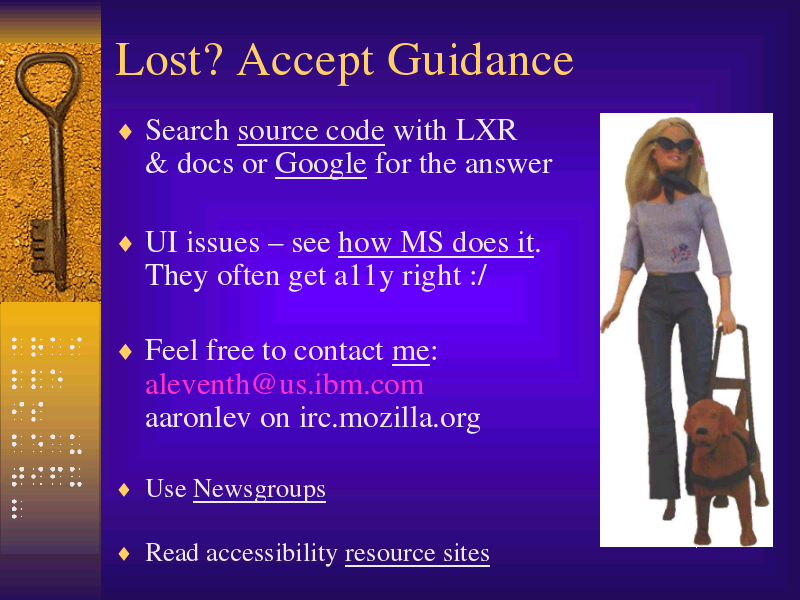 Lost? Accept Guidance

♦ Search source code with LXR & docs or Google for the answer

♦ UI issues – see how MS does it. They often get a11y right :/

♦ Feel free to contact me: aleventh@us.ibm.com aaronlev on irc.mozilla.org

♦ Use Newsgroups

♦ Read accessibility resource sites